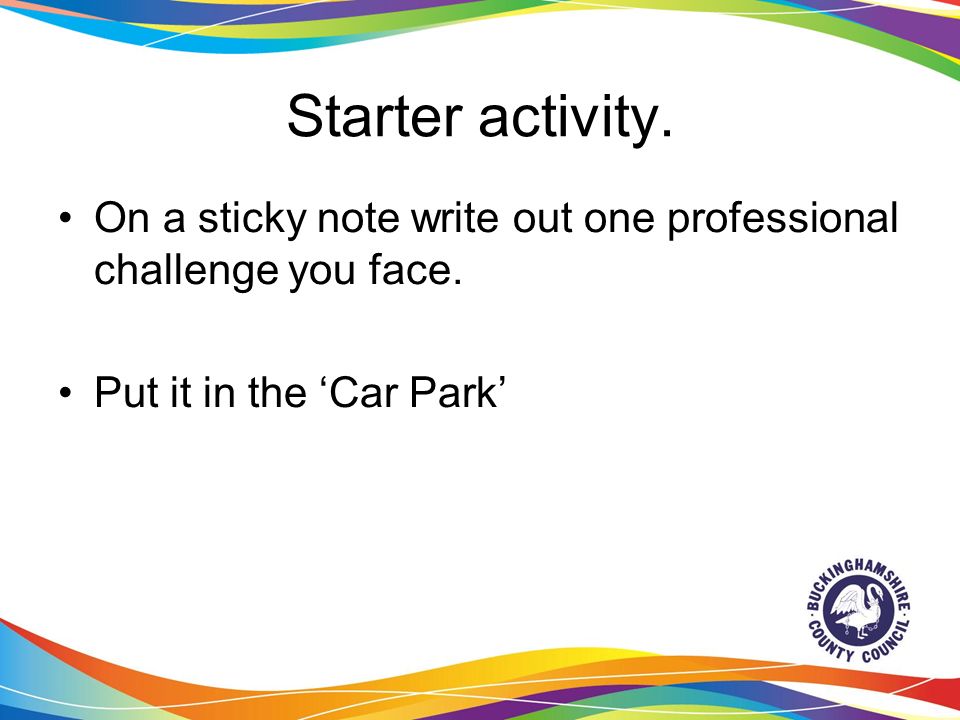 Starter activity.

• On a sticky note write out one professional challenge you face.

• Put it in the ‘Car Park’

BUCKINGHAMSHIRE COUNTY COUNCIL